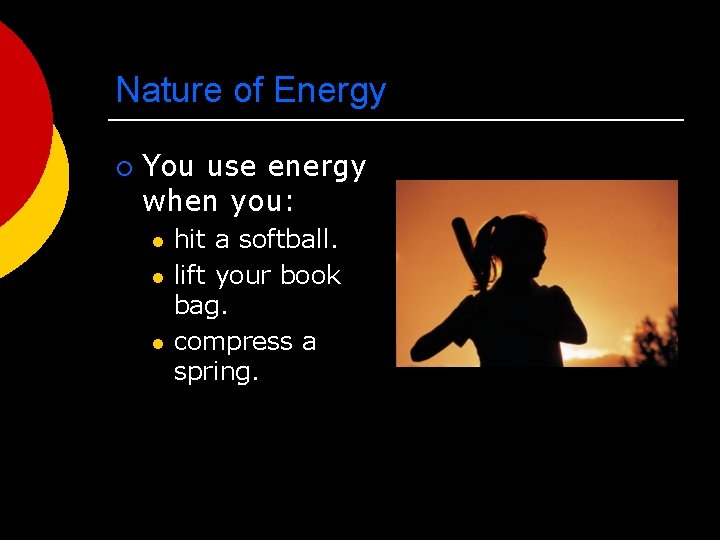 Nature of Energy

You use energy when you:

hit a softball.

lift your book bag.

compress a spring.